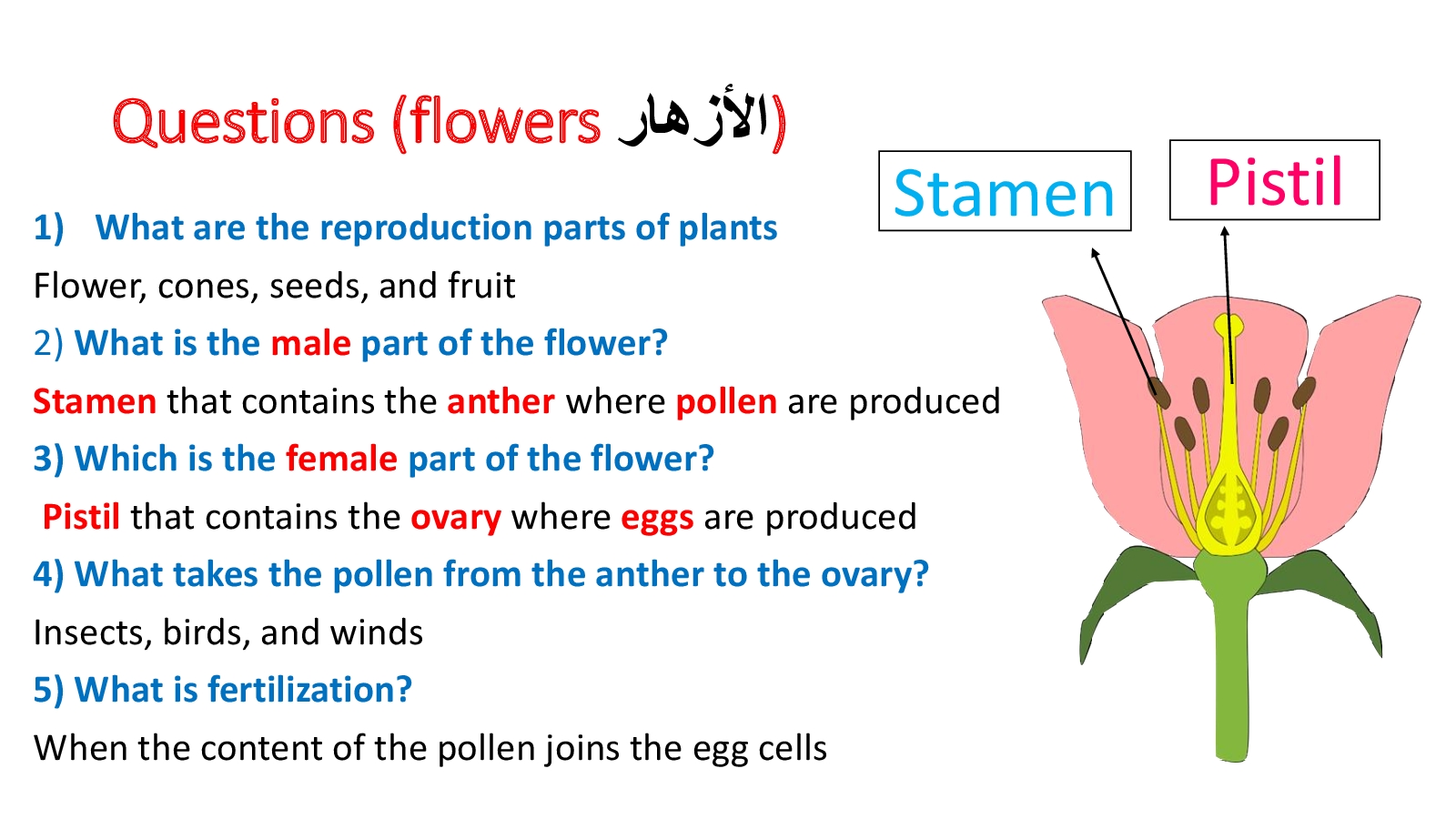 Questions (flowers الأزهار)

1) What are the reproduction parts of plants

Flower, cones, seeds, and fruit

2) What is the male part of the flower?

Stamen that contains the anther where pollen are produced

3) Which is the female part of the flower?

Pistil that contains the ovary where eggs are produced

4) What takes the pollen from the anther to the ovary?

Insects, birds, and winds

5) What is fertilization?

When the content of the pollen joins the egg cells

Stamen

Pistil